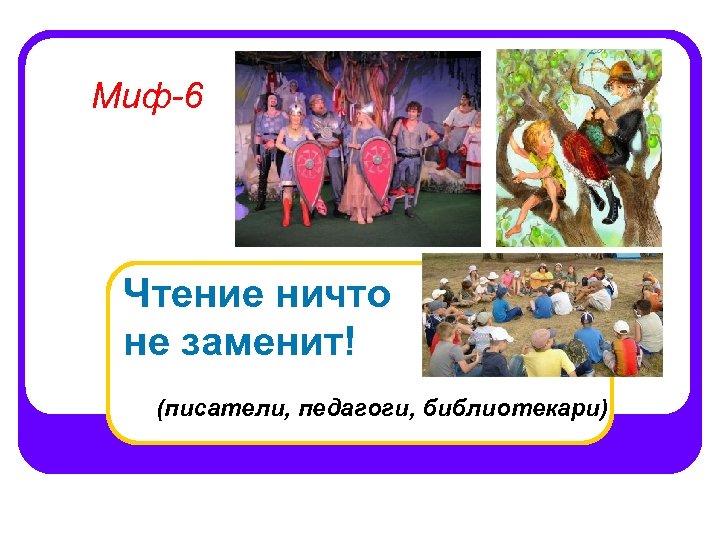 Миф-6

Чтение ничто не заменит!

(писатели, педагоги, библиотекари)